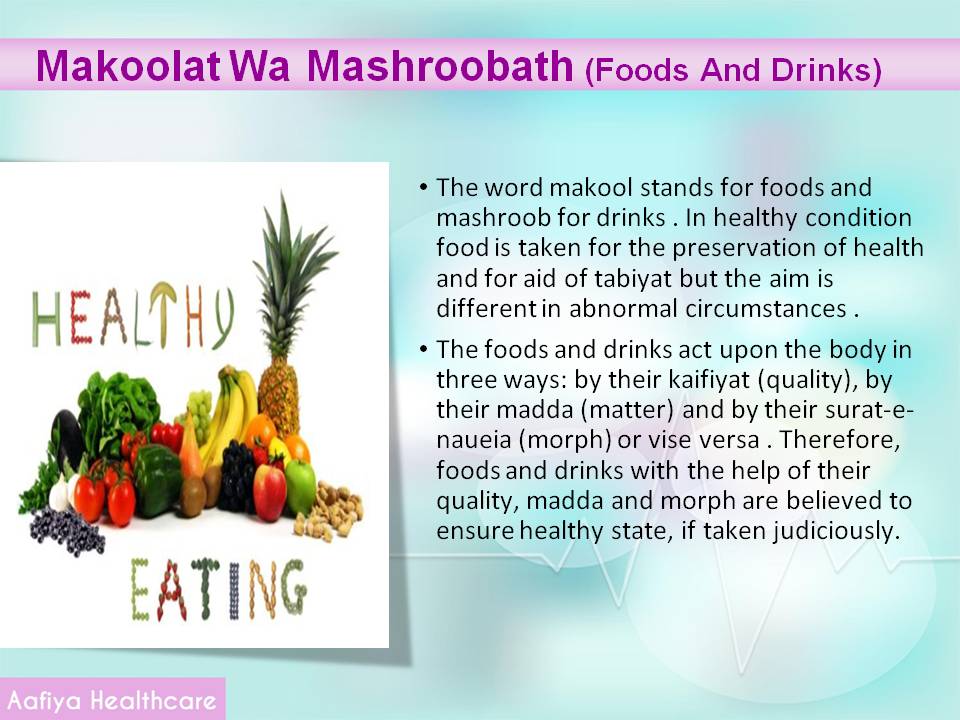 Makoolat Wa Mashroobath (Foods And Drinks)

HEALTHY

EATING

• The word makool stands for foods and mashroob for drinks . In healthy condition food is taken for the preservation of health and for aid of tabiyat but the aim is different in abnormal circumstances .

• The foods and drinks act upon the body in three ways: by their kaifiyat (quality), by their madda (matter) and by their surat-e-naueia (morph) or vise versa . Therefore, foods and drinks with the help of their quality, madda and morph are believed to ensure healthy state, if taken judiciously.

Aafiya Healthcare